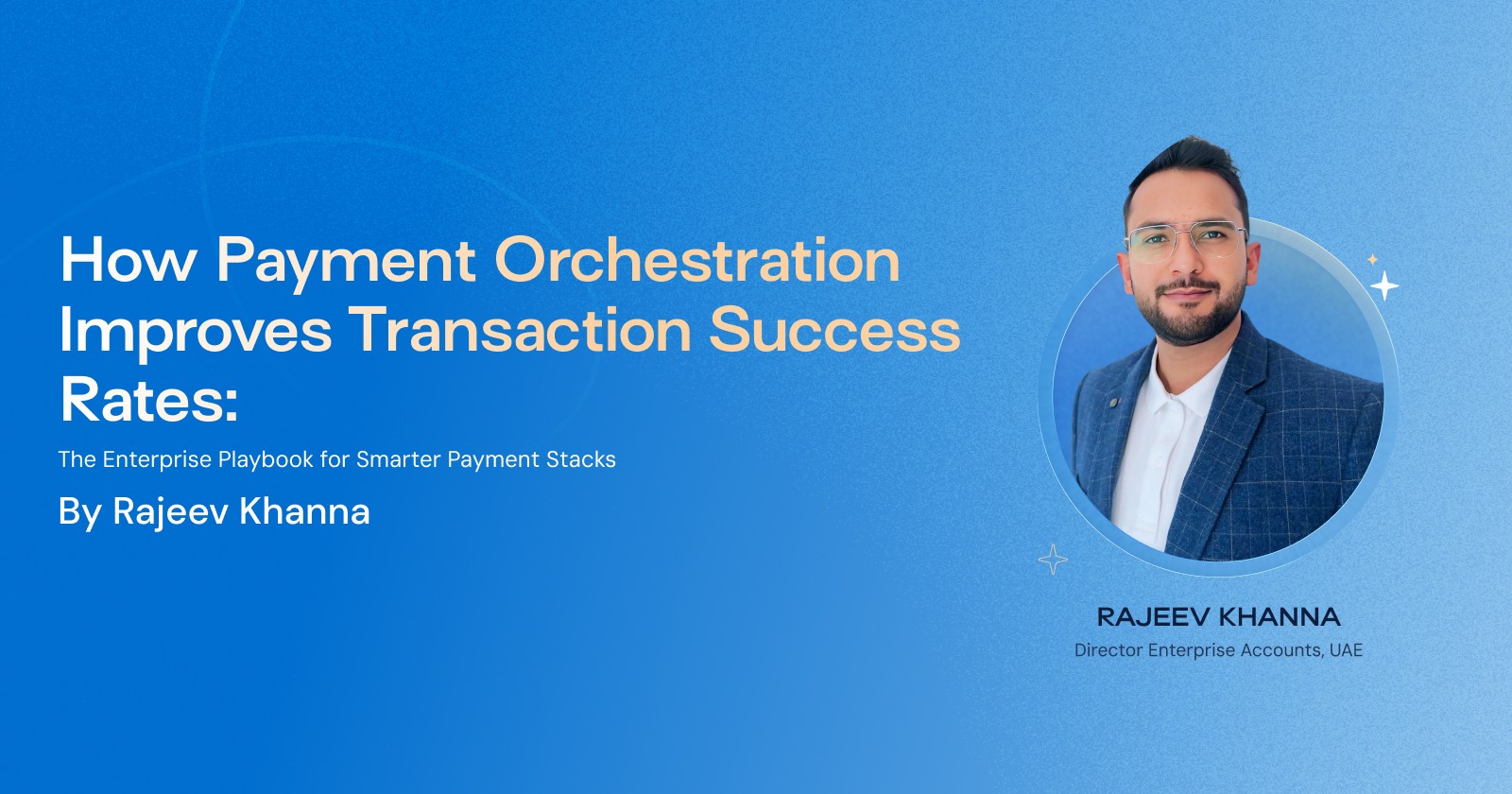 How Payment Orchestration Improves Transaction Success Rates:

The Enterprise Playbook for Smarter Payment Stacks

By Rajeev Khanna

RAJEEV KHANNA

Director Enterprise Accounts, UAE